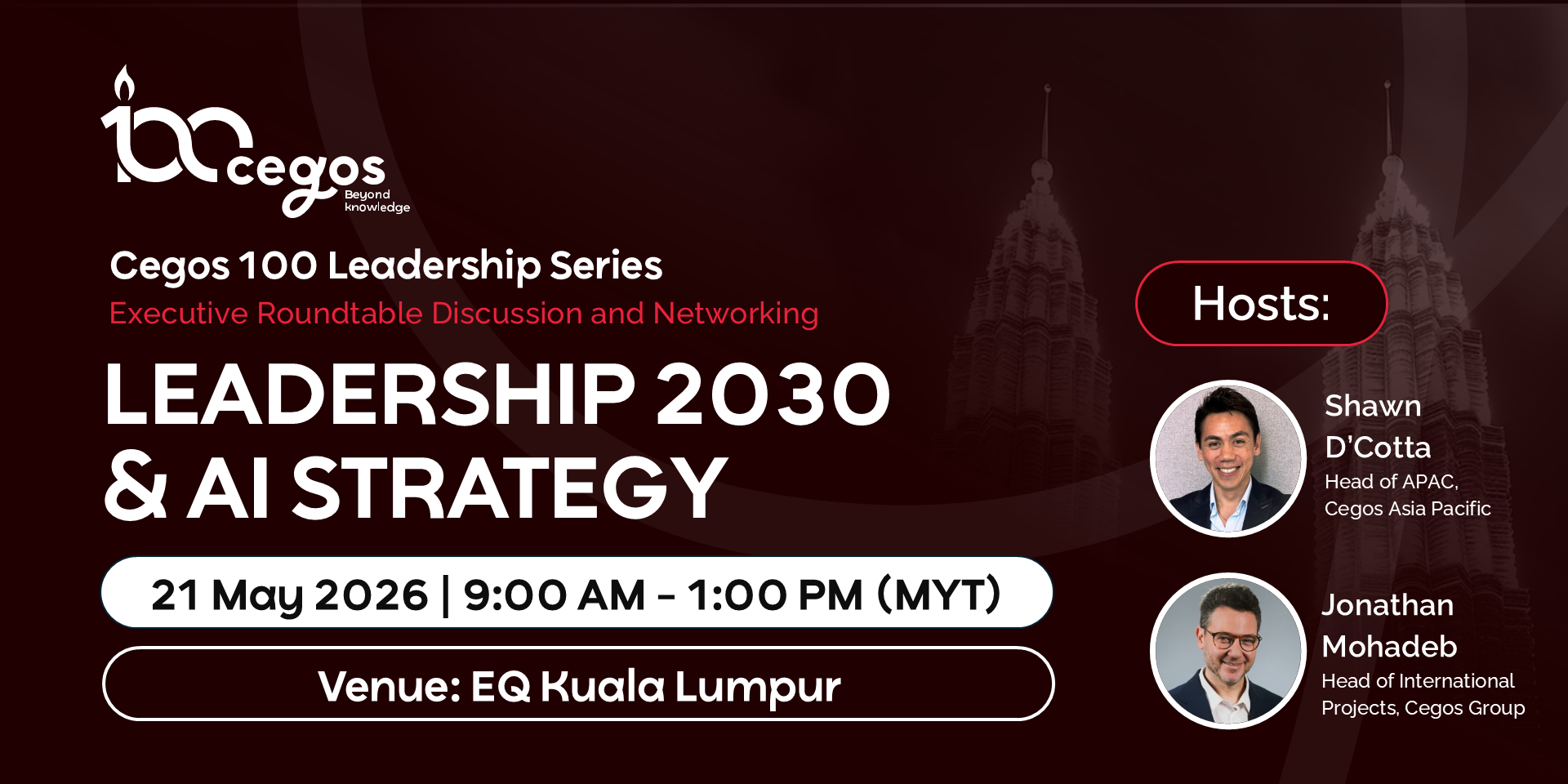 100 cegos
Beyond knowledge

Cegos 100 Leadership Series
Executive Roundtable Discussion and Networking

LEADERSHIP 2030 & AI STRATEGY

21 May 2026 | 9:00 AM - 1:00 PM (MYT)

Venue: EQ Kuala Lumpur

Hosts:

Shawn D'Cotta
Head of APAC, Cegos Asia Pacific

Jonathan Mohadeb
Head of International Projects, Cegos Group